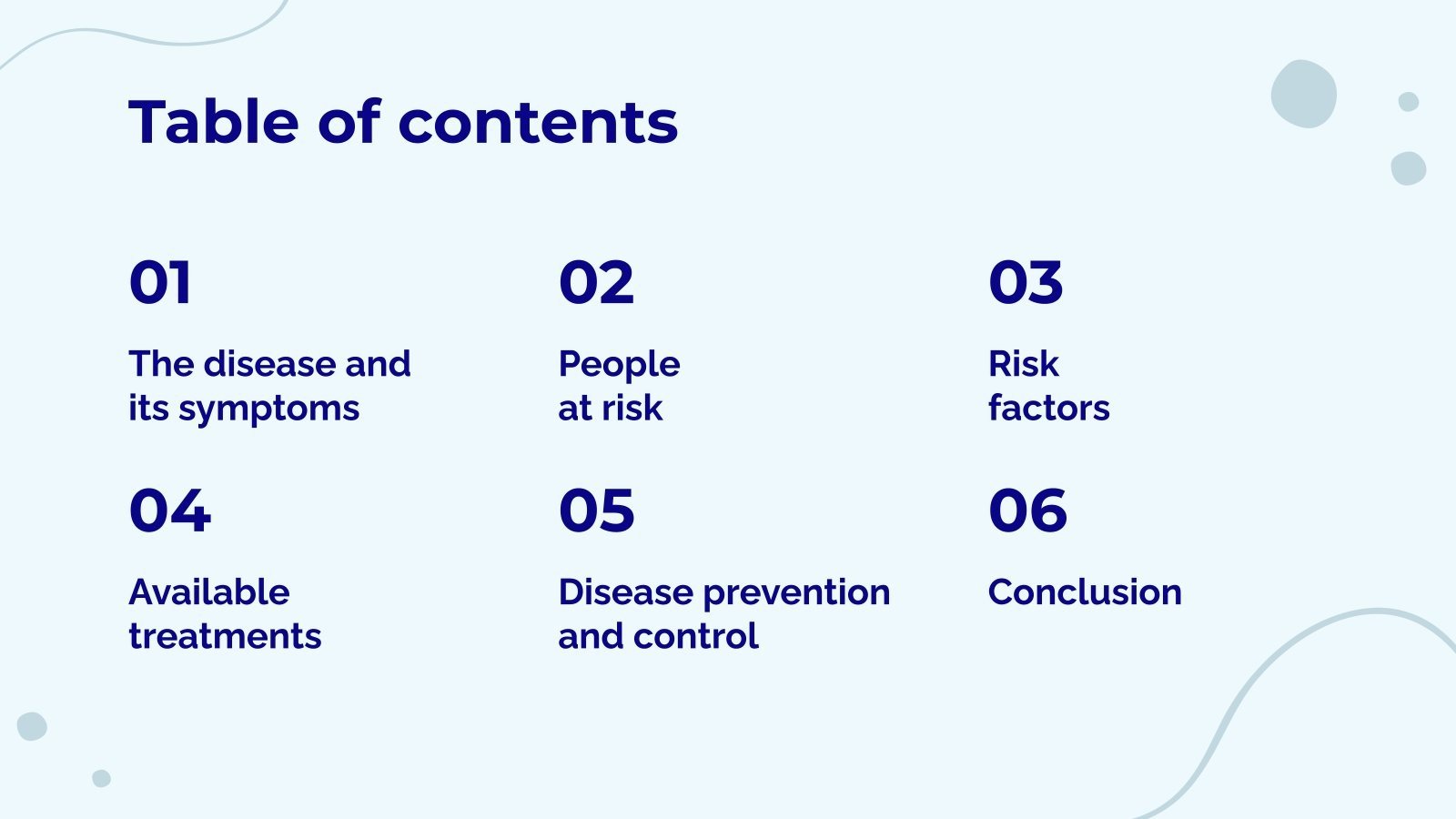 Table of contents

01

The disease and its symptoms

02

People at risk

03

Risk factors

04

Available treatments

05

Disease prevention and control

06

Conclusion